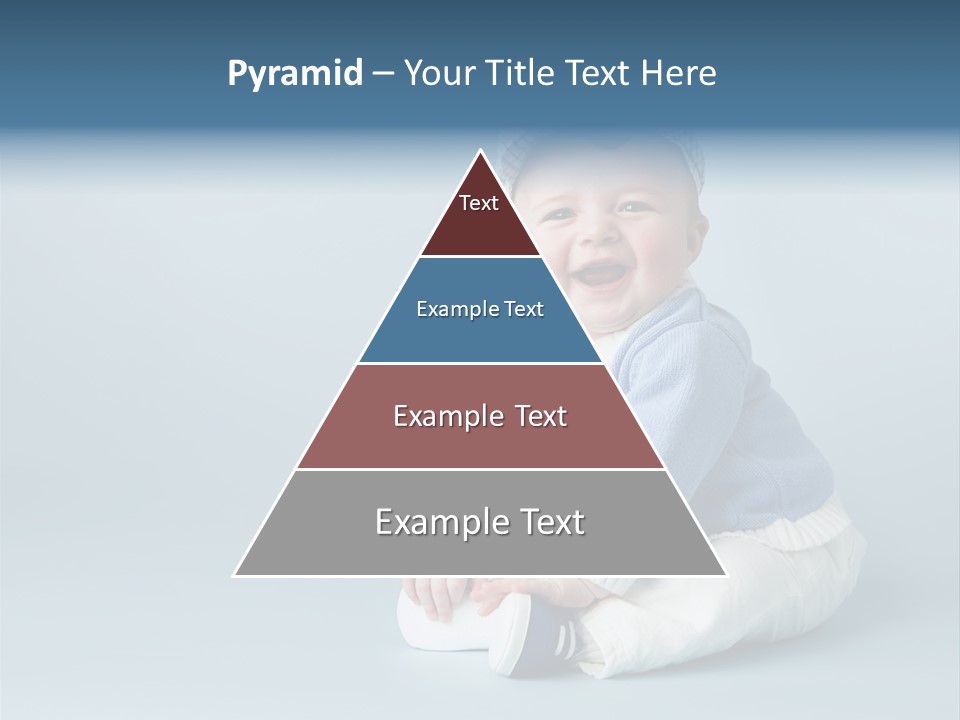 Pyramid – Your Title Text Here

Text

Example Text

Example Text

Example Text